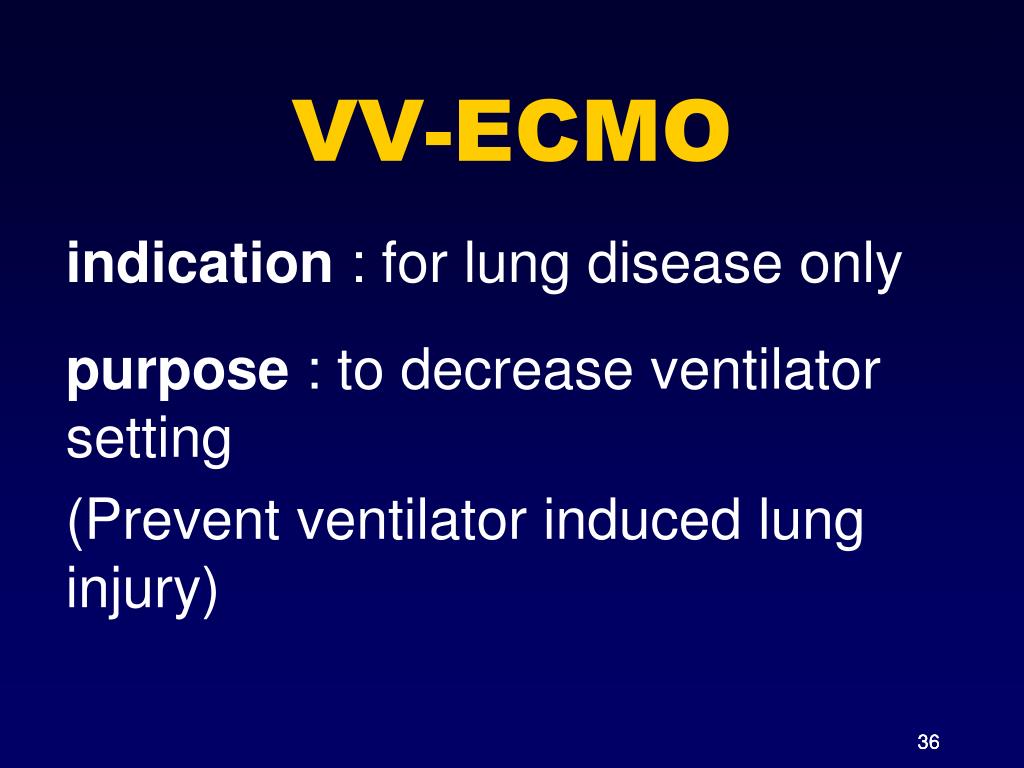 VV-ECMO

indication : for lung disease only

purpose : to decrease ventilator setting

(Prevent ventilator induced lung injury)

36